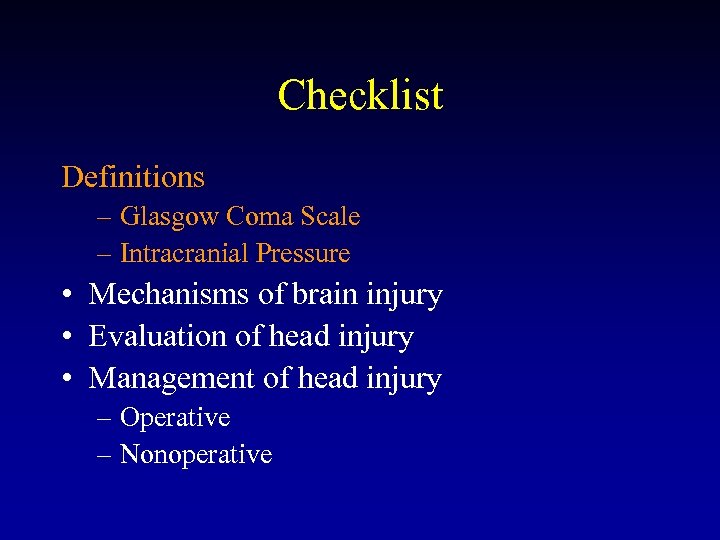 Checklist

Definitions
– Glasgow Coma Scale
– Intracranial Pressure
• Mechanisms of brain injury
• Evaluation of head injury
• Management of head injury
– Operative
– Nonoperative